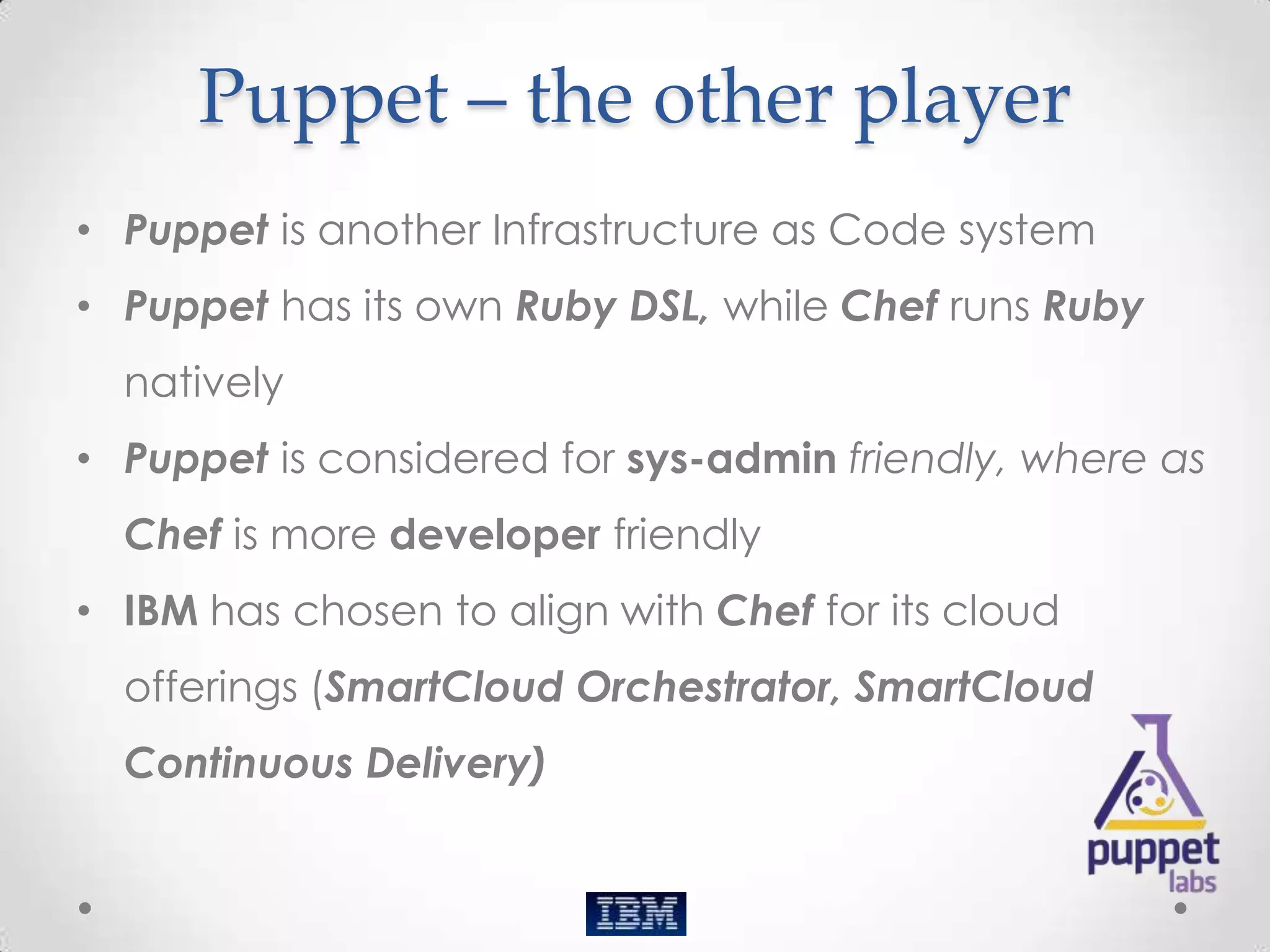 Puppet – the other player

• Puppet is another Infrastructure as Code system
• Puppet has its own Ruby DSL, while Chef runs Ruby natively
• Puppet is considered for sys-admin friendly, where as Chef is more developer friendly
• IBM has chosen to align with Chef for its cloud offerings (SmartCloud Orchestrator, SmartCloud Continuous Delivery)

puppet labs

IBM